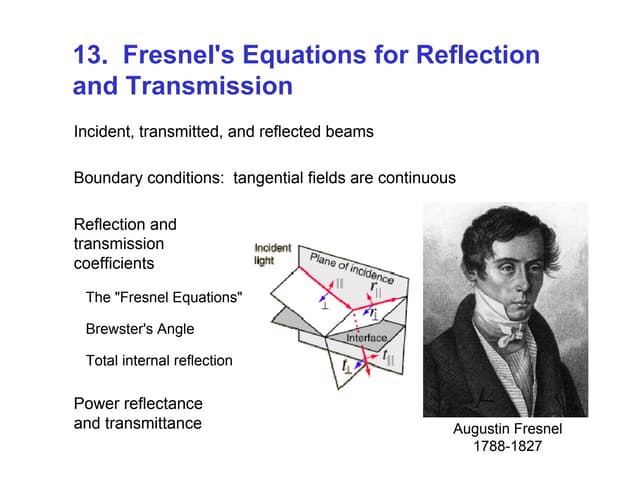 13. Fresnel's Equations for Reflection and Transmission

Incident, transmitted, and reflected beams

Boundary conditions: tangential fields are continuous

Reflection and transmission coefficients

The "Fresnel Equations"

Brewster's Angle

Total internal reflection

Power reflectance and transmittance

Incident light

Plane of incidence

$\parallel$

$\perp$

$r_{\parallel}$

$r_{\perp}$

Interface

$t_{\perp}$

$t_{\parallel}$

Augustin Fresnel
1788-1827